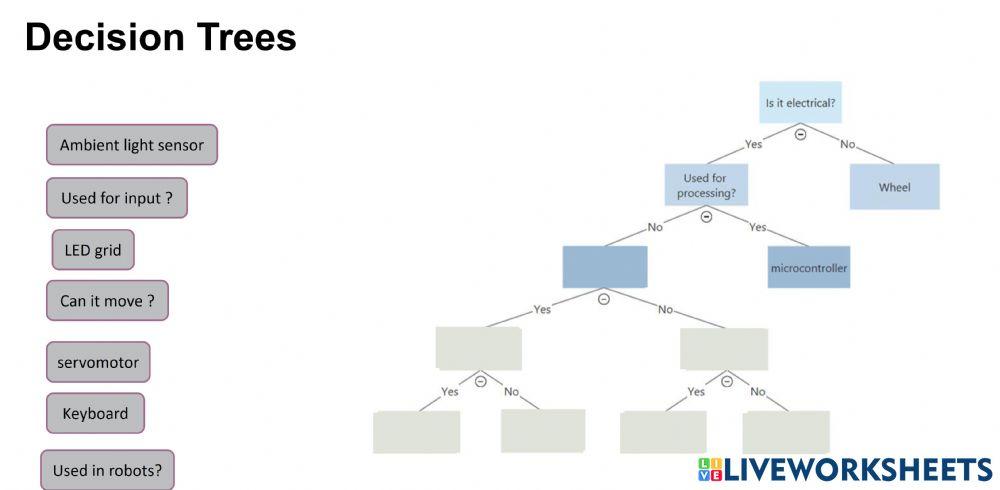 Decision Trees

Ambient light sensor

Used for input ?

LED grid

Can it move ?

servomotor

Keyboard

Used in robots?

Is it electrical?

Yes

No

Used for processing?

Wheel

No

Yes

microcontroller

Yes

No

Yes

No

Yes

No

LIVEWORKSHEETS